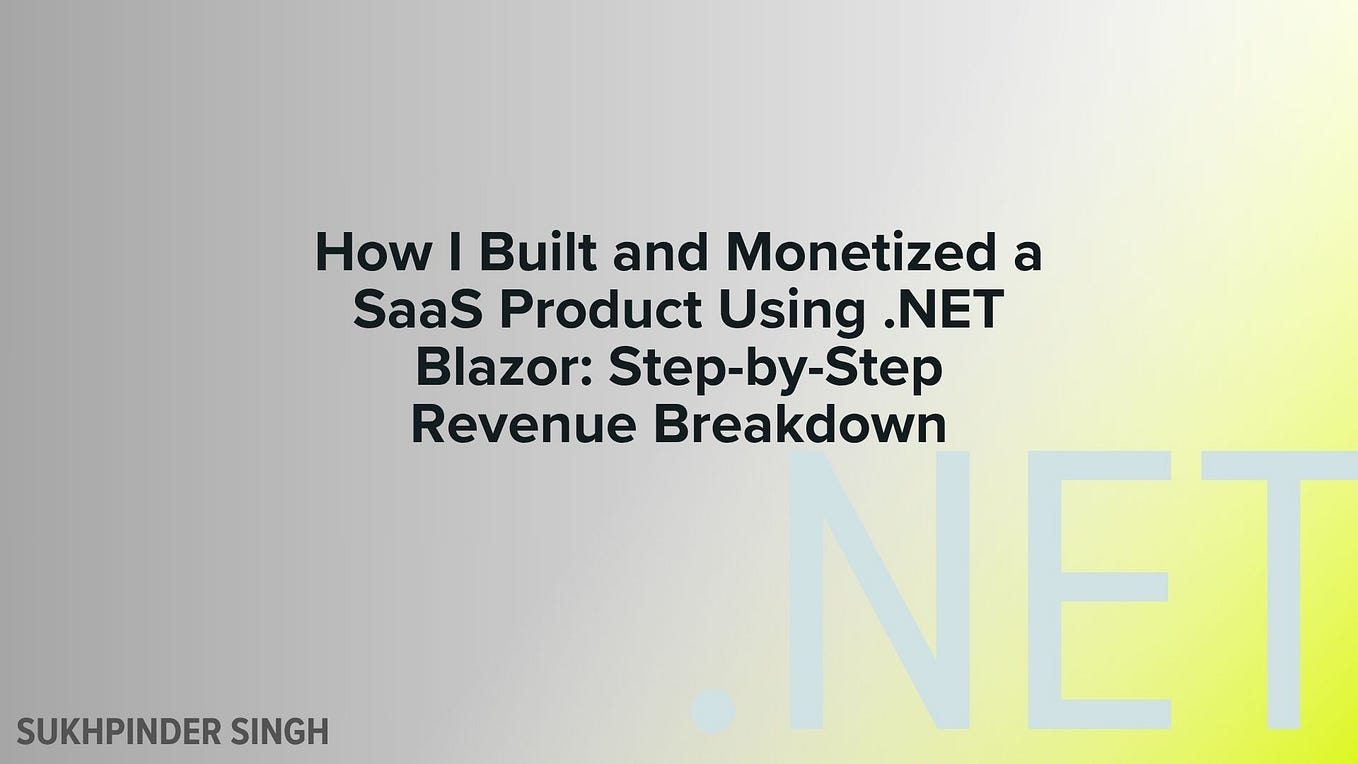 How I Built and Monetized a SaaS Product Using .NET Blazor: Step-by-Step Revenue Breakdown

.NET

SUKHPINDER SINGH